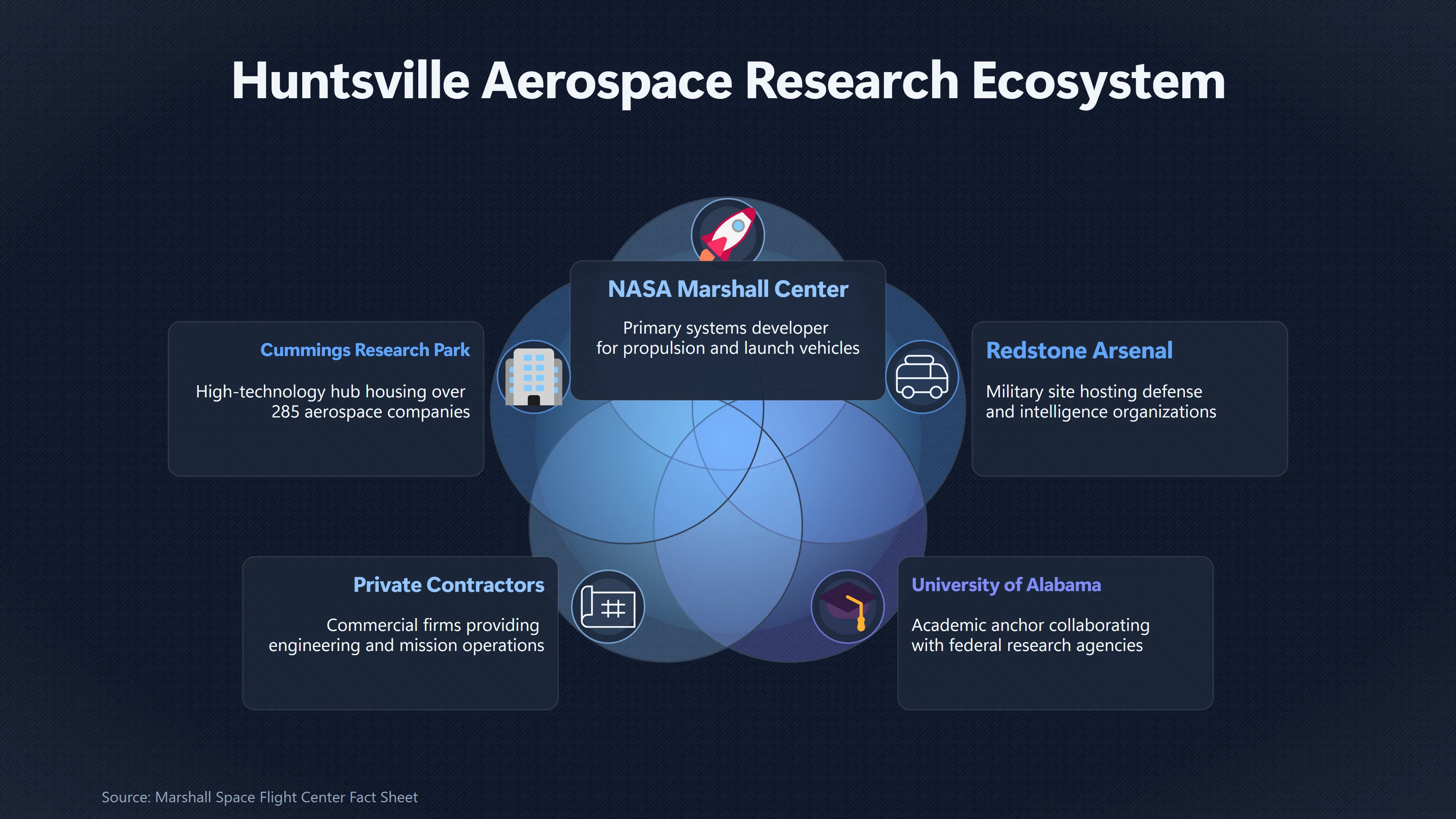 Huntsville Aerospace Research Ecosystem

NASA Marshall Center

Primary systems developer for propulsion and launch vehicles

Cummings Research Park

High-technology hub housing over 285 aerospace companies

Redstone Arsenal

Military site hosting defense and intelligence organizations

Private Contractors

Commercial firms providing engineering and mission operations

University of Alabama

Academic anchor collaborating with federal research agencies

Source: Marshall Space Flight Center Fact Sheet